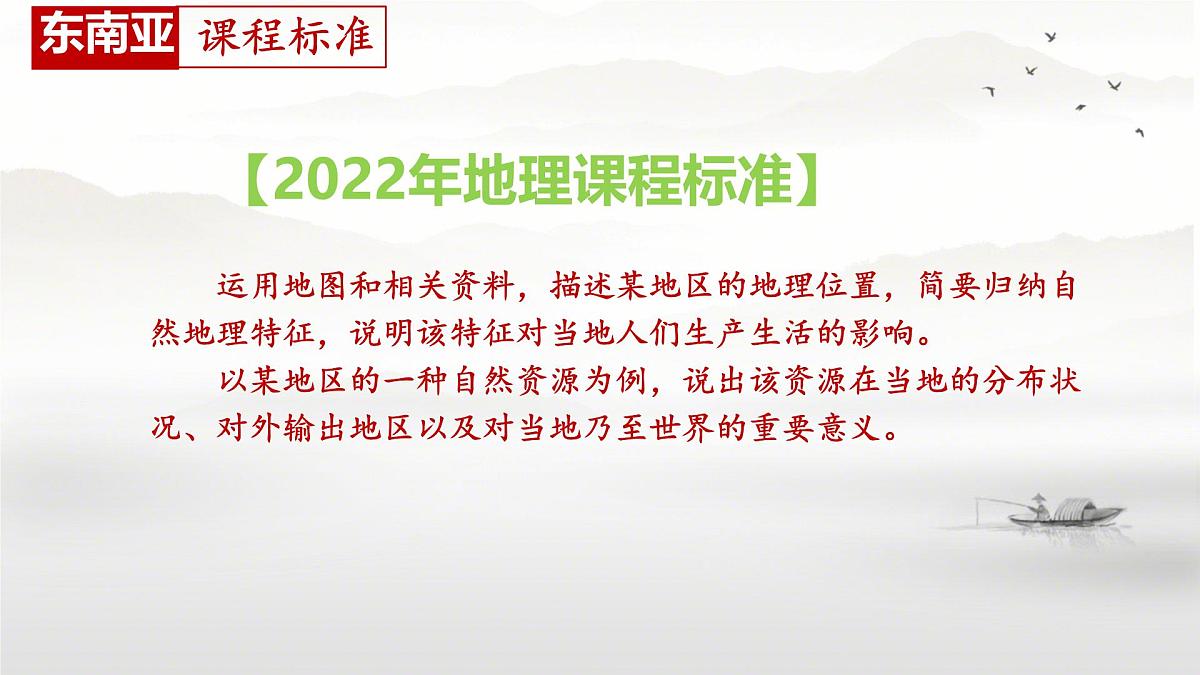 东南亚 课程标准

【2022年地理课程标准】

运用地图和相关资料，描述某地区的地理位置，简要归纳自然地理特征，说明该特征对当地人们生产生活的影响。

以某地区的一种自然资源为例，说出该资源在当地的分布状况、对外输出地区以及对当地乃至世界的重要意义。